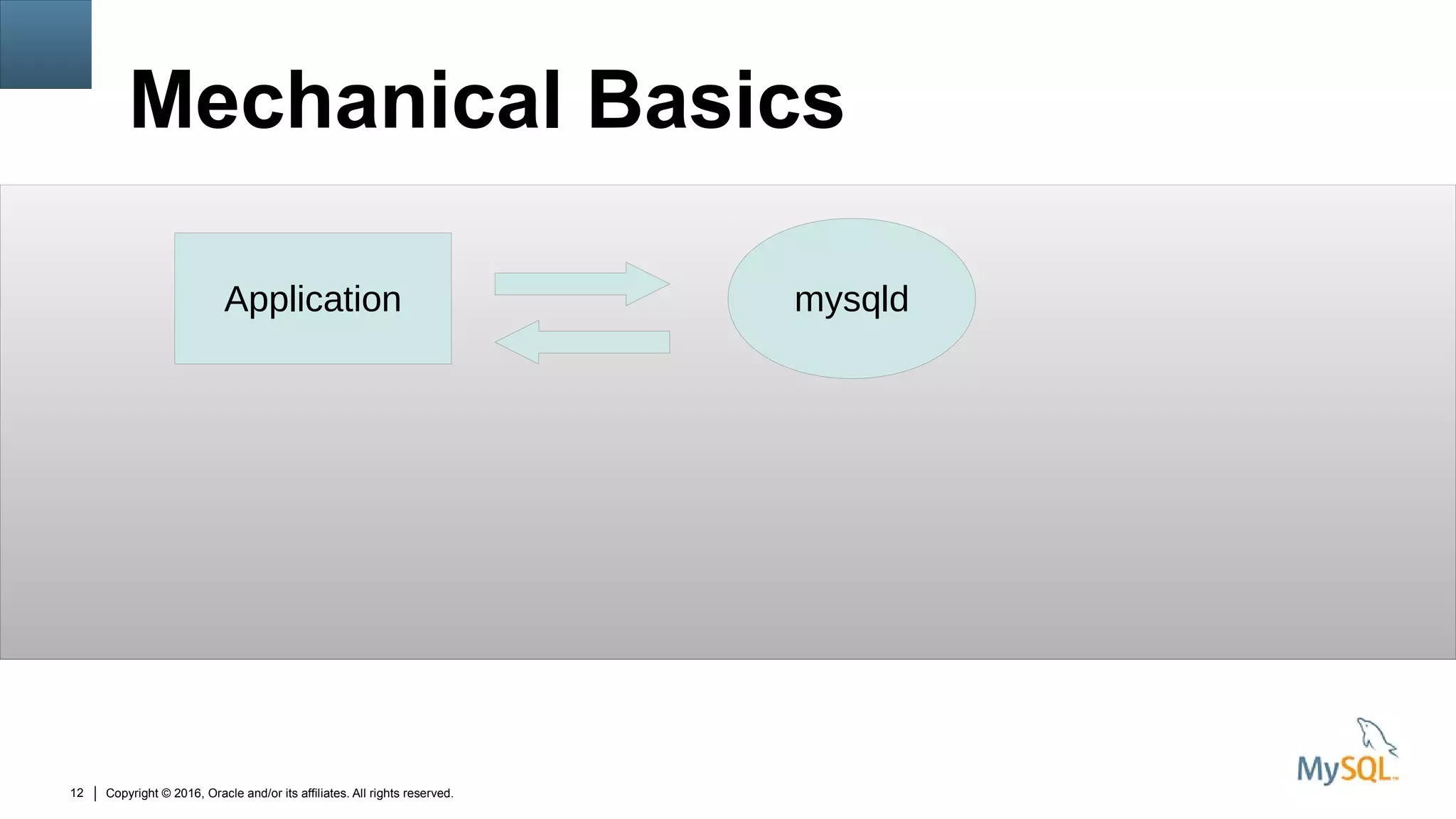 Mechanical Basics

Application

mysqld

12 | Copyright © 2016, Oracle and/or its affiliates. All rights reserved.

MySQL